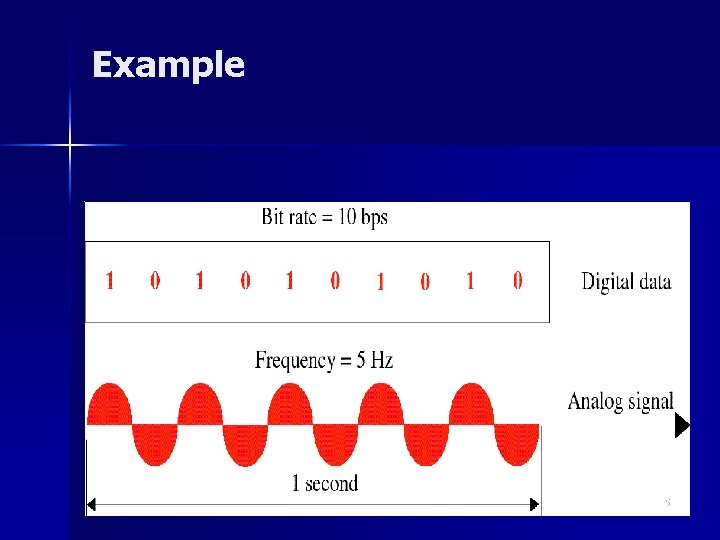 Example

Bit rate = 10 bps

1 0 1 0 1 0 1 0 1 0

Digital data

Frequency = 5 Hz

Analog signal

1 second